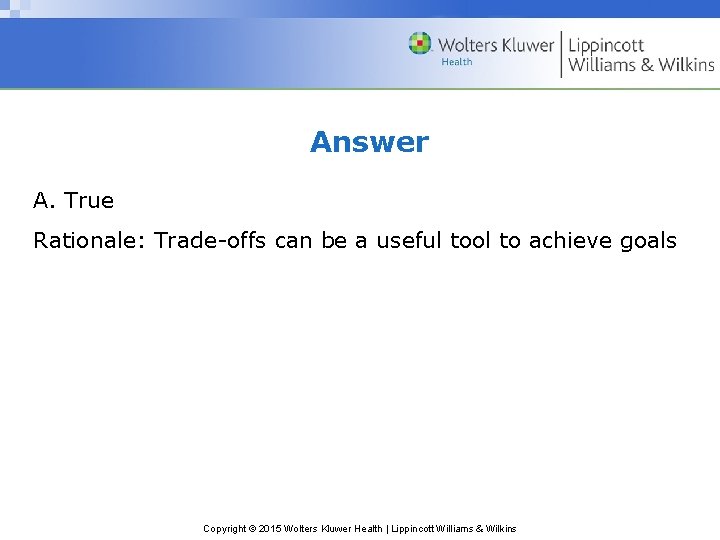 Wolters Kluwer
Health
Lippincott
Williams & Wilkins

Answer

A. True

Rationale: Trade-offs can be a useful tool to achieve goals

Copyright © 2015 Wolters Kluwer Health | Lippincott Williams & Wilkins